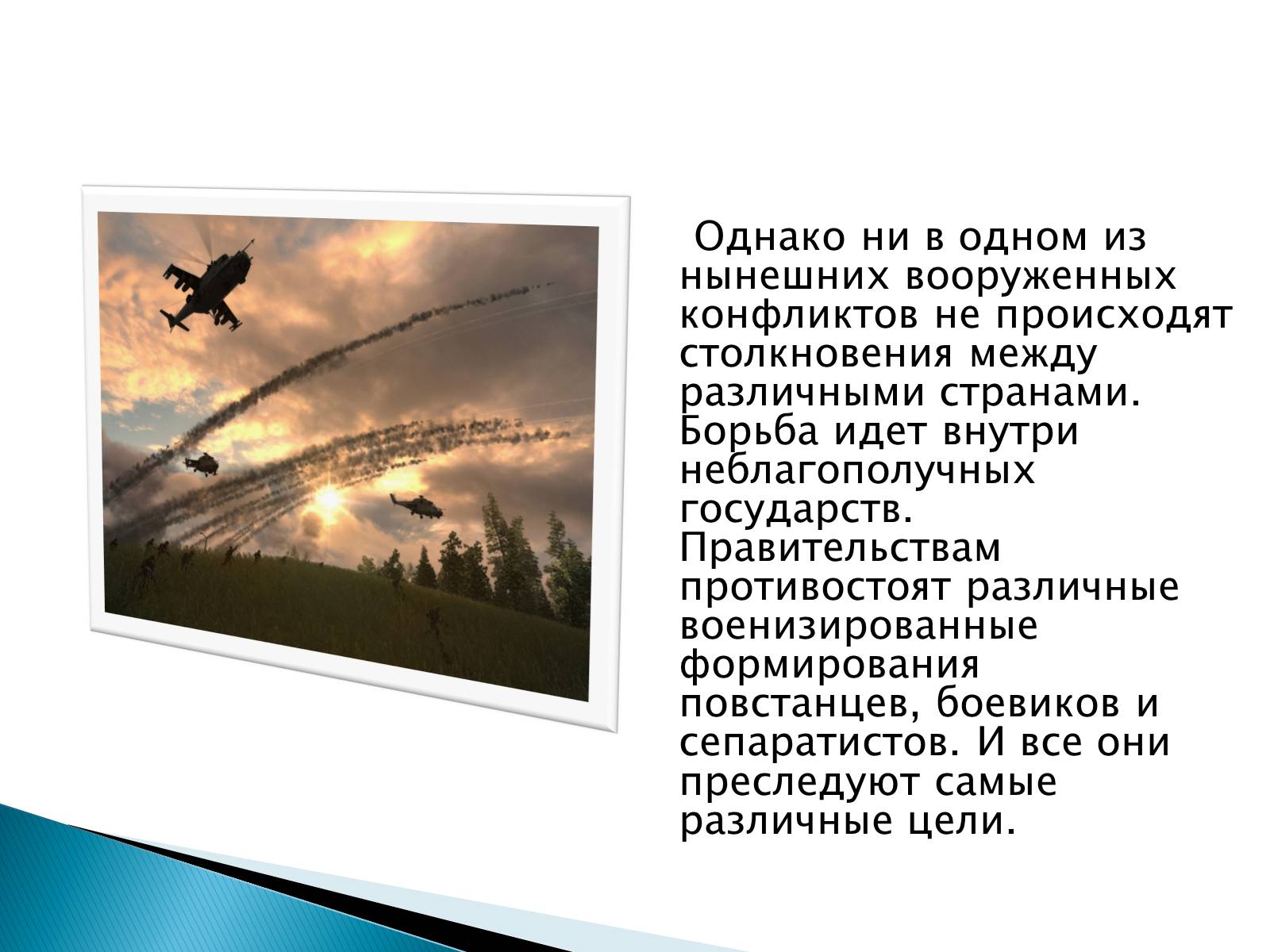 Однако ни в одном из нынешних вооруженных конфликтов не происходят столкновения между различными странами. Борьба идет внутри неблагополучных государств. Правительствам противостоят различные военизированные формирования повстанцев, боевиков и сепаратистов. И все они преследуют самые различные цели.